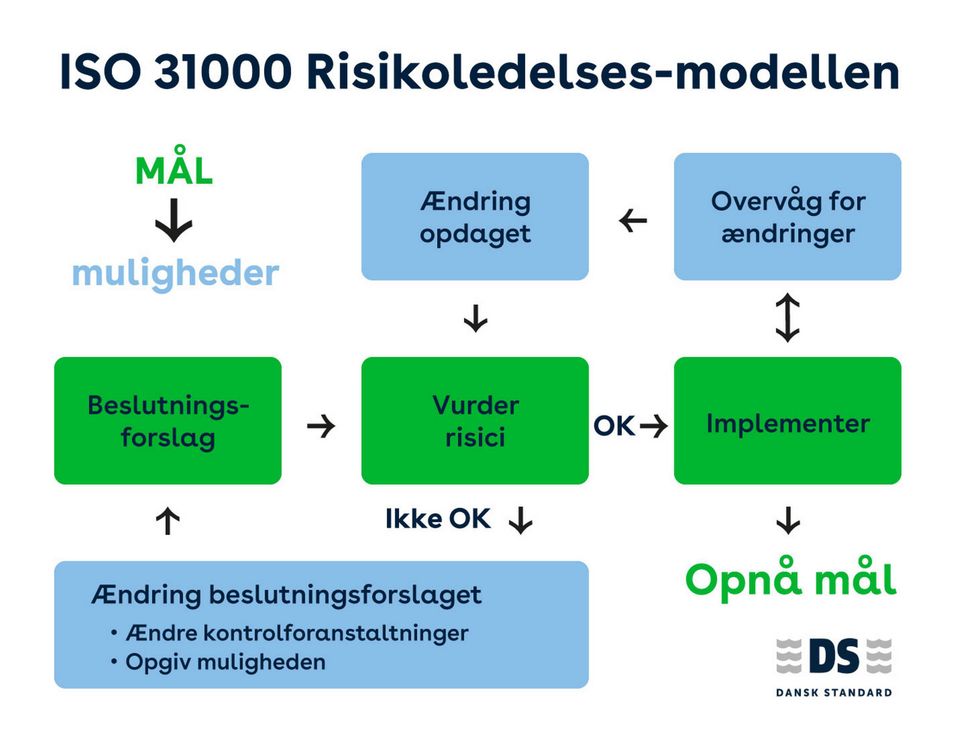 ISO 31000 Risikoledelses-modellen

MÅL

muligheder

Ændring opdaget

Overvåg for ændringer

Beslutningsforslag

Vurder risici

OK

Implementer

Ikke OK

Ændring beslutningsforslaget

• Ændre kontrolforanstaltninger
• Opgiv muligheden

Opnå mål

DS
DANSK STANDARD